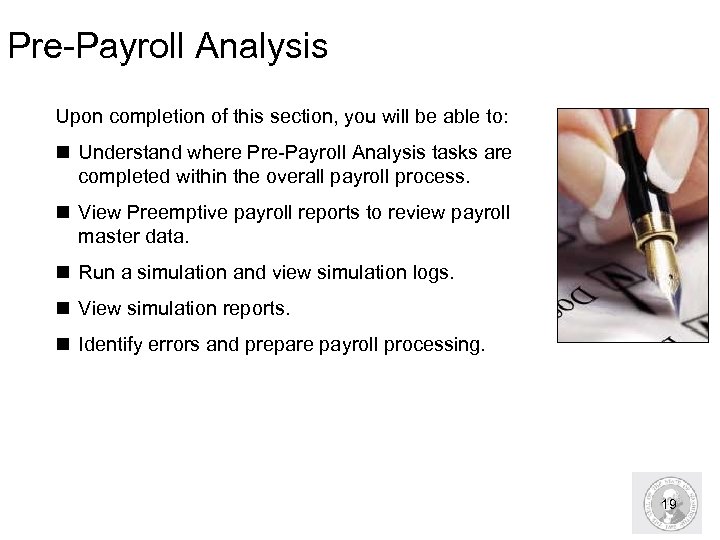 Pre-Payroll Analysis

Upon completion of this section, you will be able to:

■ Understand where Pre-Payroll Analysis tasks are completed within the overall payroll process.

■ View Preemptive payroll reports to review payroll master data.

■ Run a simulation and view simulation logs.

■ View simulation reports.

■ Identify errors and prepare payroll processing.

19